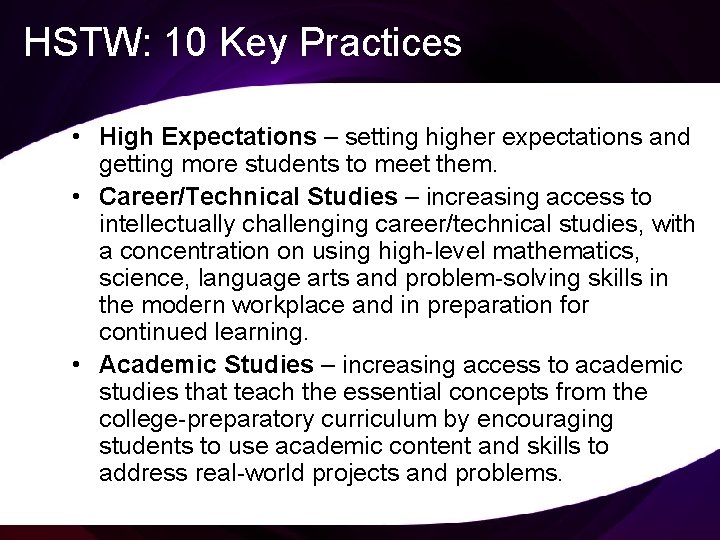 HSTW: 10 Key Practices

• High Expectations – setting higher expectations and getting more students to meet them.
• Career/Technical Studies – increasing access to intellectually challenging career/technical studies, with a concentration on using high-level mathematics, science, language arts and problem-solving skills in the modern workplace and in preparation for continued learning.
• Academic Studies – increasing access to academic studies that teach the essential concepts from the college-preparatory curriculum by encouraging students to use academic content and skills to address real-world projects and problems.